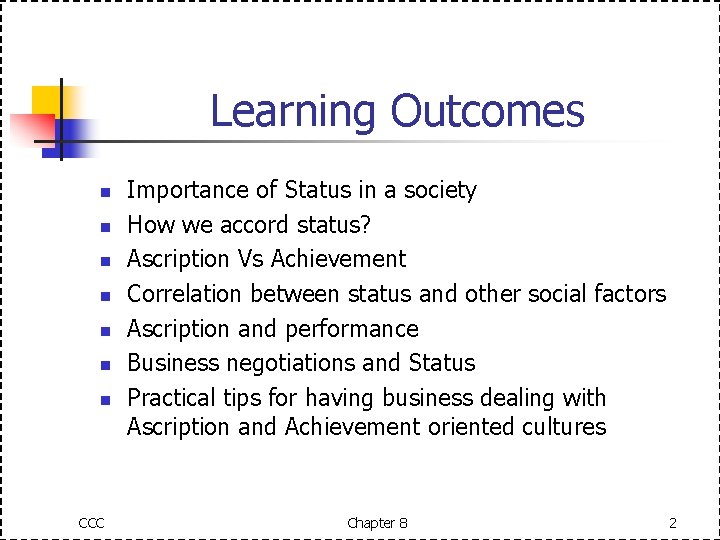 Learning Outcomes

- Importance of Status in a society
- How we accord status?
- Ascription Vs Achievement
- Correlation between status and other social factors
- Ascription and performance
- Business negotiations and Status
- Practical tips for having business dealing with Ascription and Achievement oriented cultures

CCC Chapter 8 2